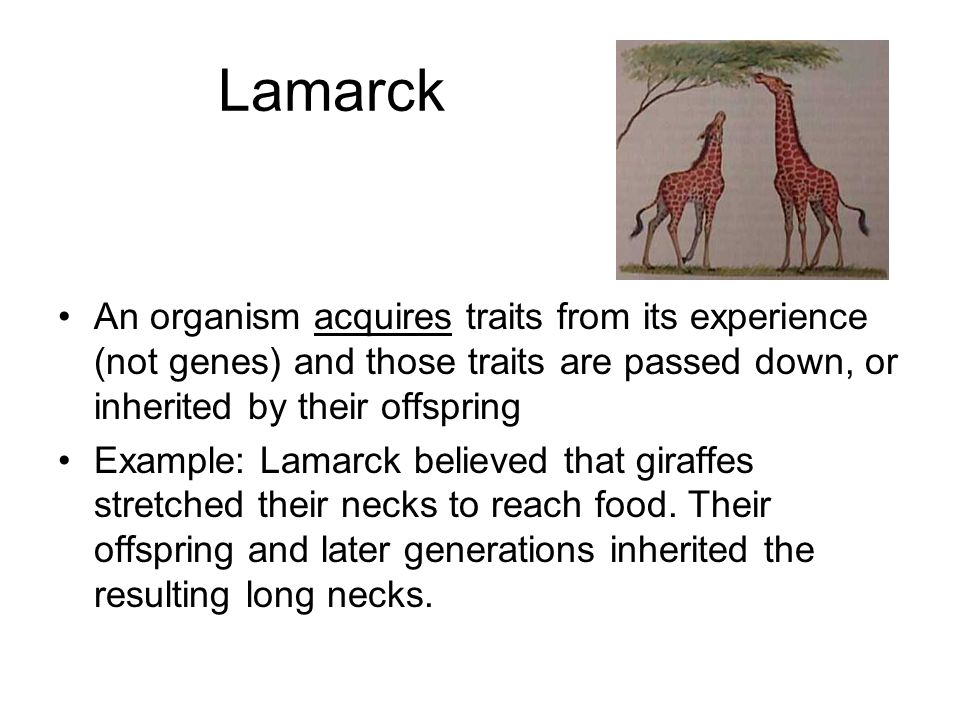 Lamarck

• An organism acquires traits from its experience (not genes) and those traits are passed down, or inherited by their offspring
• Example: Lamarck believed that giraffes stretched their necks to reach food. Their offspring and later generations inherited the resulting long necks.